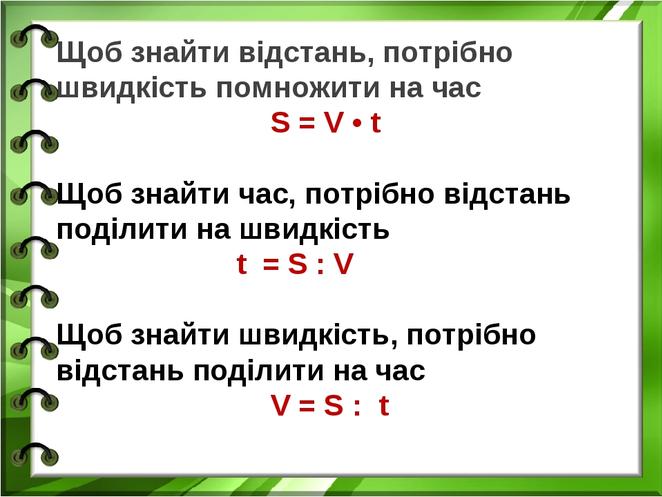 Щоб знайти відстань, потрібно швидкість помножити на час
$S = V \cdot t$

Щоб знайти час, потрібно відстань поділити на швидкість
$t = S : V$

Щоб знайти швидкість, потрібно відстань поділити на час
$V = S : t$